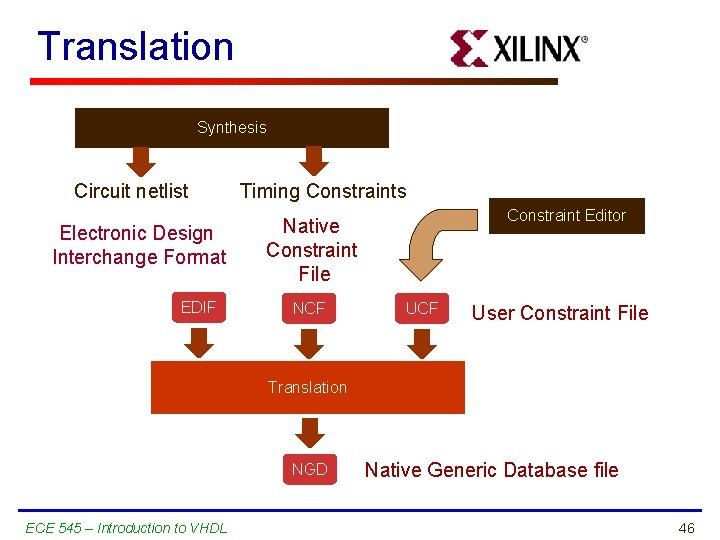 Translation

XILINX®

Synthesis

Circuit netlist

Timing Constraints

Constraint Editor

Electronic Design Interchange Format

Native Constraint File

EDIF

NCF

UCF

User Constraint File

Translation

NGD

Native Generic Database file

ECE 545 – Introduction to VHDL

46